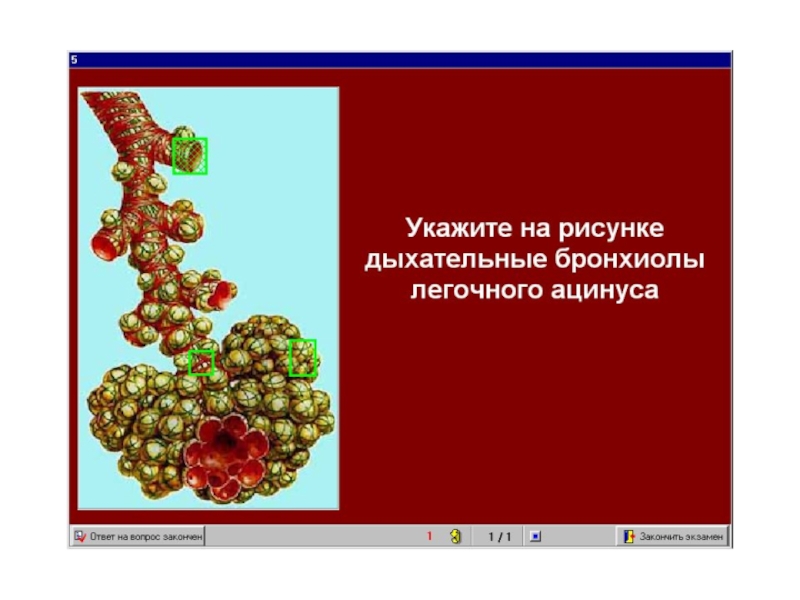 5

Укажите на рисунке дыхательные бронхиолы легочного ацинуса

Ответ на вопрос закончен

1

1 / 1

Закончить экзамен